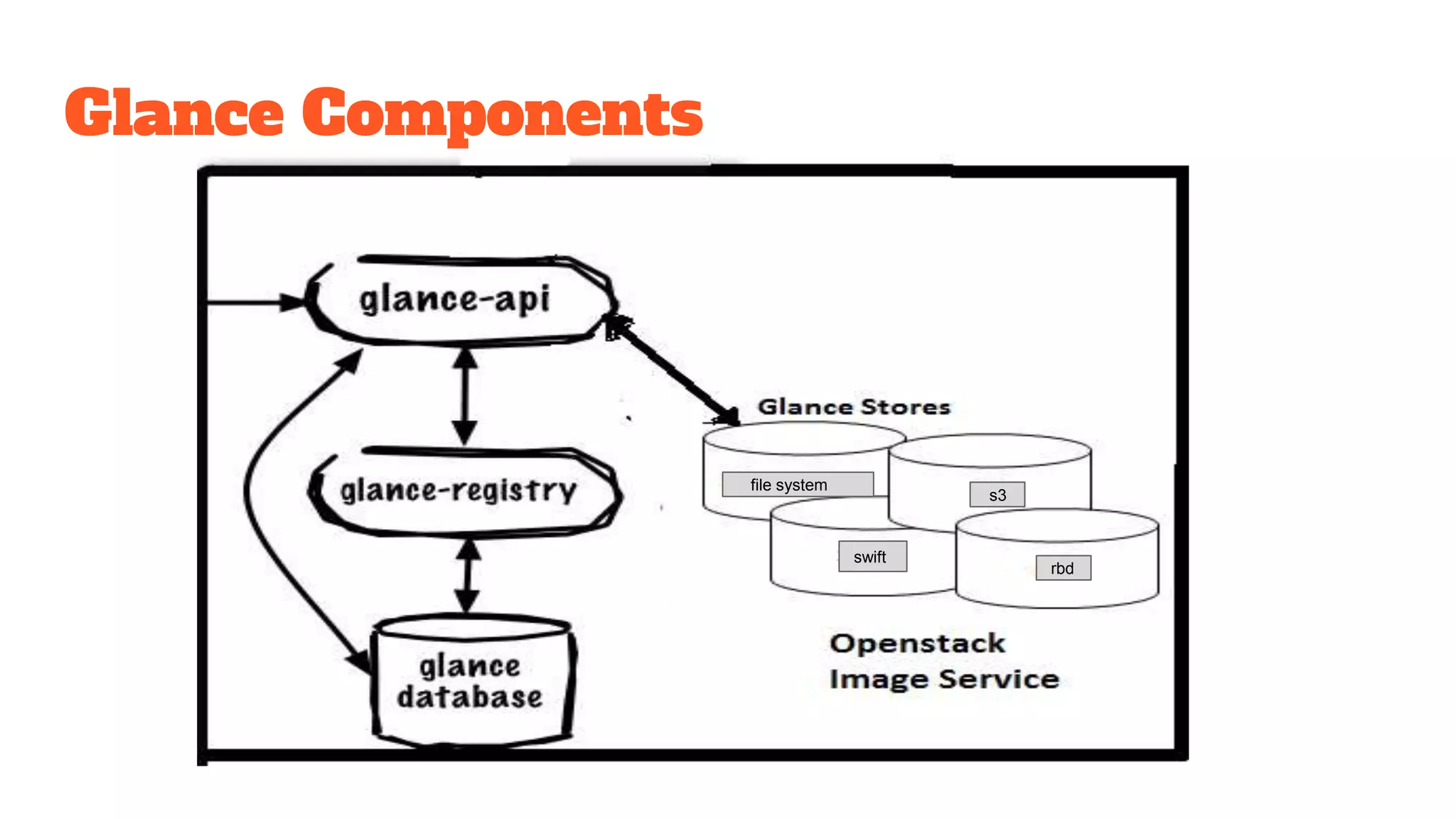 Glance Components

glance-api

glance-registry

glance database

Glance Stores

file system

s3

swift

rbd

Openstack Image Service